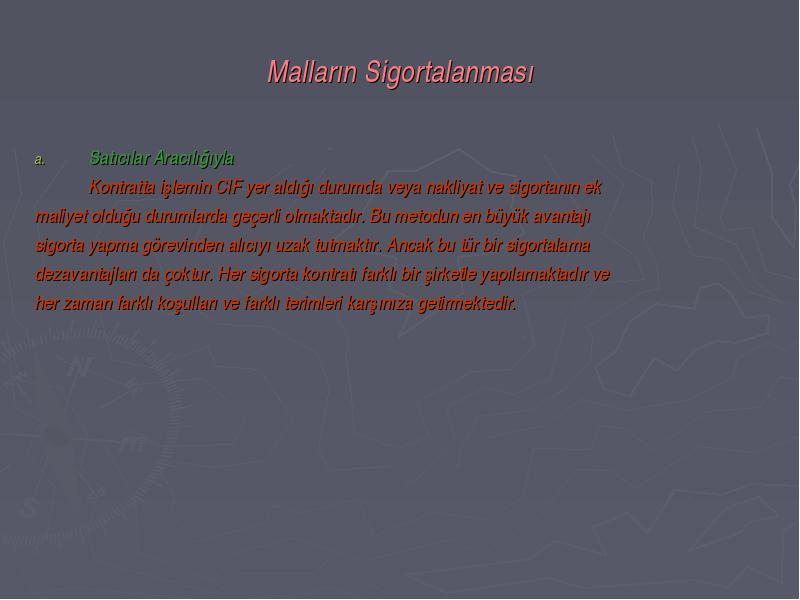 Malların Sigortalanması

a. Satıcılar Aracılığıyla

Kontratta işlemin CIF yer aldığı durumda veya nakliyat ve sigortanın ek maliyet olduğu durumlarda geçerli olmaktadır. Bu metodun en büyük avantajı sigorta yapma görevinden alıcıyı uzak tutmaktır. Ancak bu tür bir sigortalama dezavantajları da çoktur. Her sigorta kontratı farklı bir şirketle yapılamaktadır ve her zaman farklı koşulları ve farklı terimleri karşınıza getirmektedir.